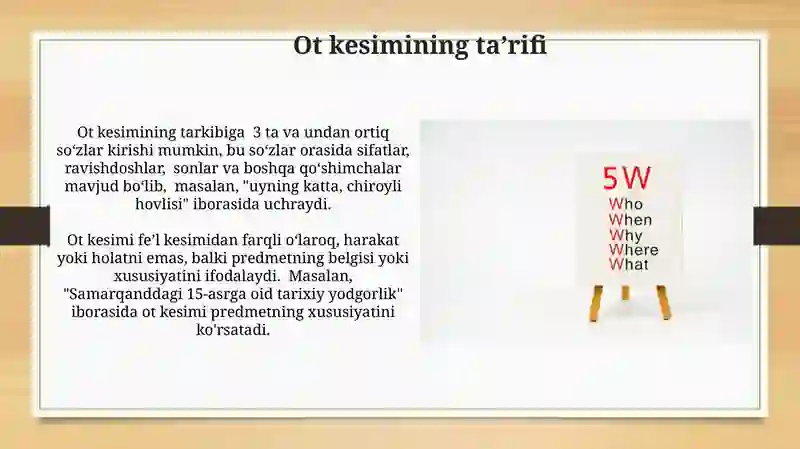 Ot kesimining ta’rifi

Ot kesimining tarkibiga 3 ta va undan ortiq so‘zlar kirishi mumkin, bu so‘zlar orasida sifatlar, ravishdoshlar, sonlar va boshqa qo‘shimchalar mavjud bo‘lib, masalan, "uyning katta, chiroyli hovlisi" iborasida uchraydi.

Ot kesimi fe’l kesimidan farqli o‘laroq, harakat yoki holatni emas, balki predmetning belgisi yoki xususiyatini ifodalaydi. Masalan, "Samarqanddagi 15-asrga oid tarixiy yodgorlik" iborasida ot kesimi predmetning xususiyatini ko'rsatadi.

5W
Who
When
Why
Where
What